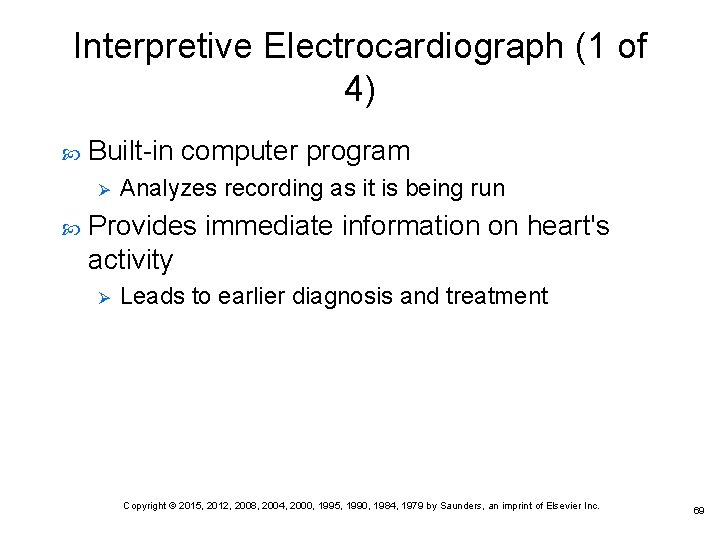 Interpretive Electrocardiograph (1 of 4)

Built-in computer program

Analyzes recording as it is being run

Provides immediate information on heart's activity

Leads to earlier diagnosis and treatment

Copyright © 2015, 2012, 2008, 2004, 2000, 1995, 1990, 1984, 1979 by Saunders, an imprint of Elsevier Inc.

69